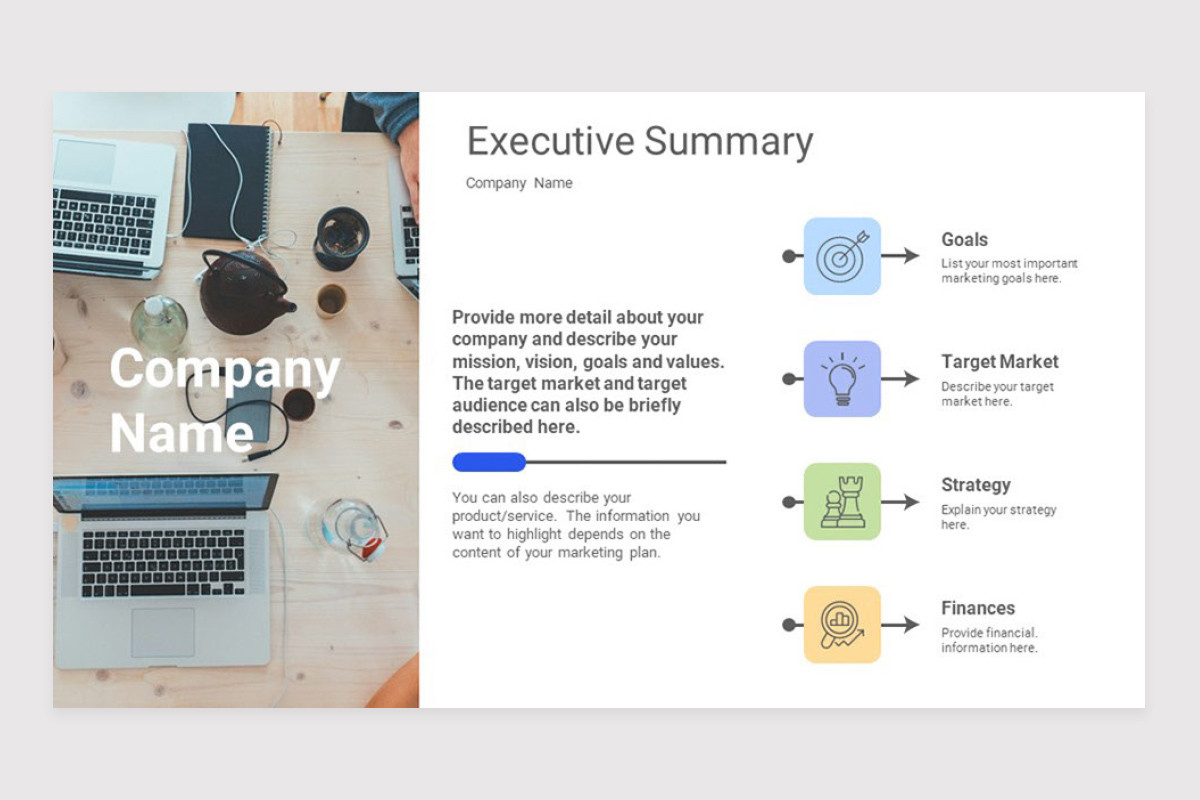 Company Name

Executive Summary

Company Name

Provide more detail about your company and describe your mission, vision, goals and values. The target market and target audience can also be briefly described here.

You can also describe your product/service. The information you want to highlight depends on the content of your marketing plan.

Goals
List your most important marketing goals here.

Target Market
Describe your target market here.

Strategy
Explain your strategy here.

Finances
Provide financial. information here.